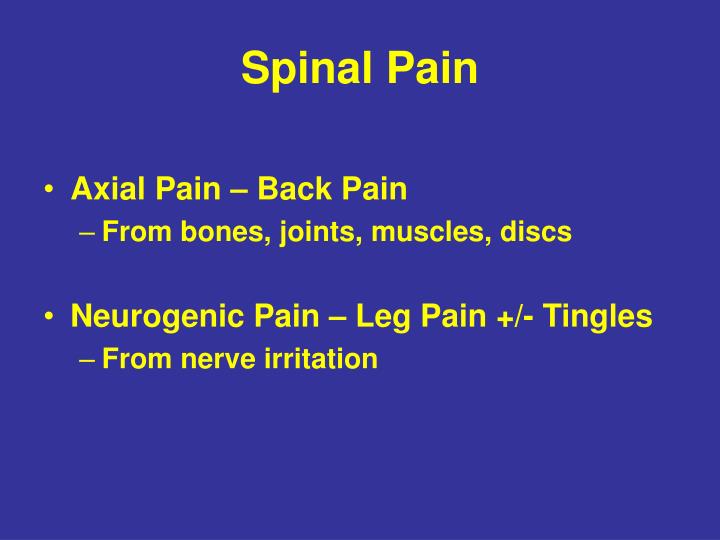 Spinal Pain

• Axial Pain – Back Pain
– From bones, joints, muscles, discs

• Neurogenic Pain – Leg Pain +/- Tingles
– From nerve irritation